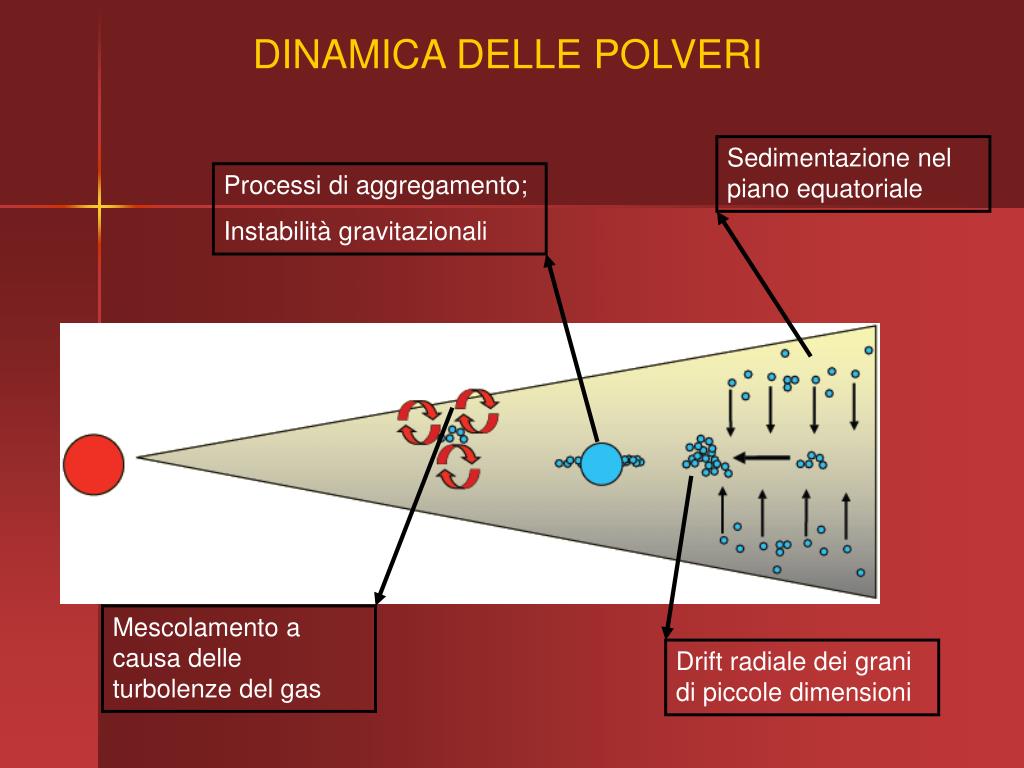 DINAMICA DELLE POLVERI

Processi di aggregamento;

Instabilità gravitazionali

Sedimentazione nel piano equatoriale

Mescolamento a causa delle turbolenze del gas

Drift radiale dei grani di piccole dimensioni